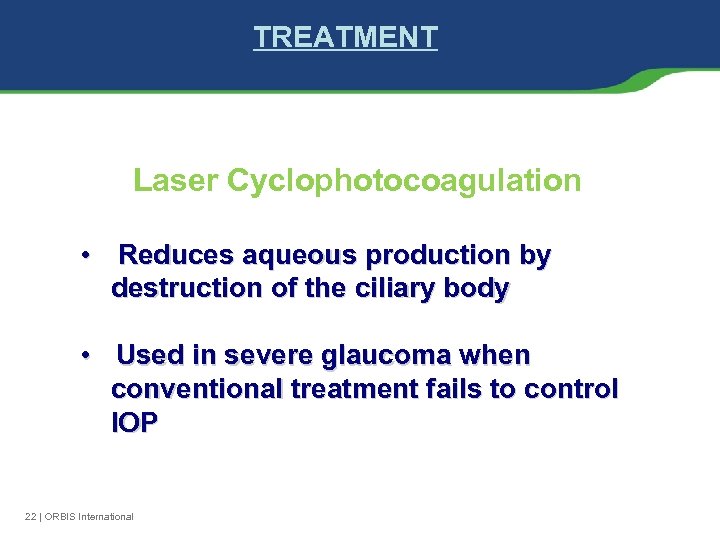 TREATMENT

Laser Cyclophotocoagulation

• Reduces aqueous production by destruction of the ciliary body

• Used in severe glaucoma when conventional treatment fails to control IOP

22 | ORBIS International